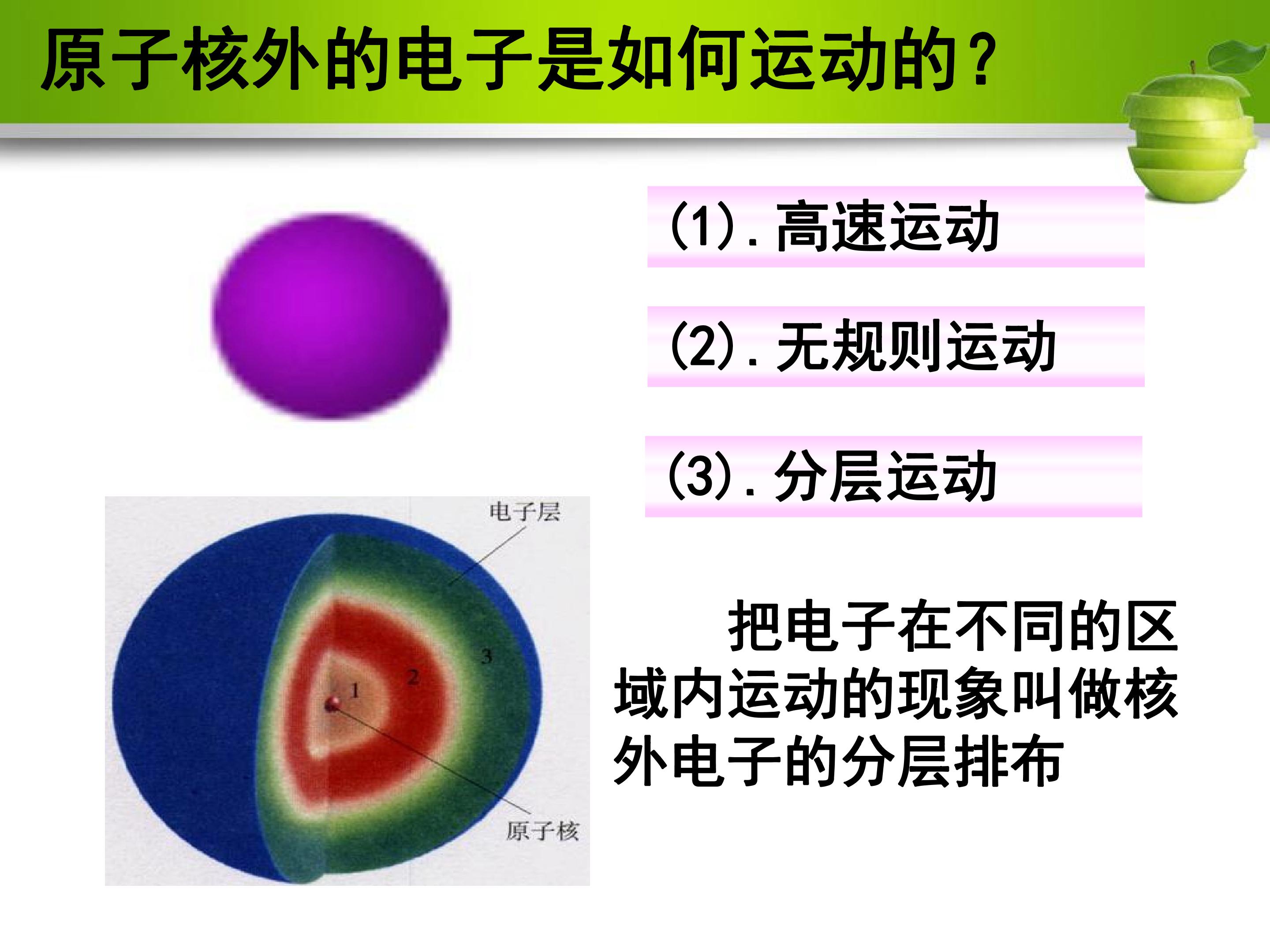 原子核外的电子是如何运动的?

(1).高速运动

(2).无规则运动

(3).分层运动

电子层

3

2

1

原子核

把电子在不同的区域内运动的现象叫做核外电子的分层排布